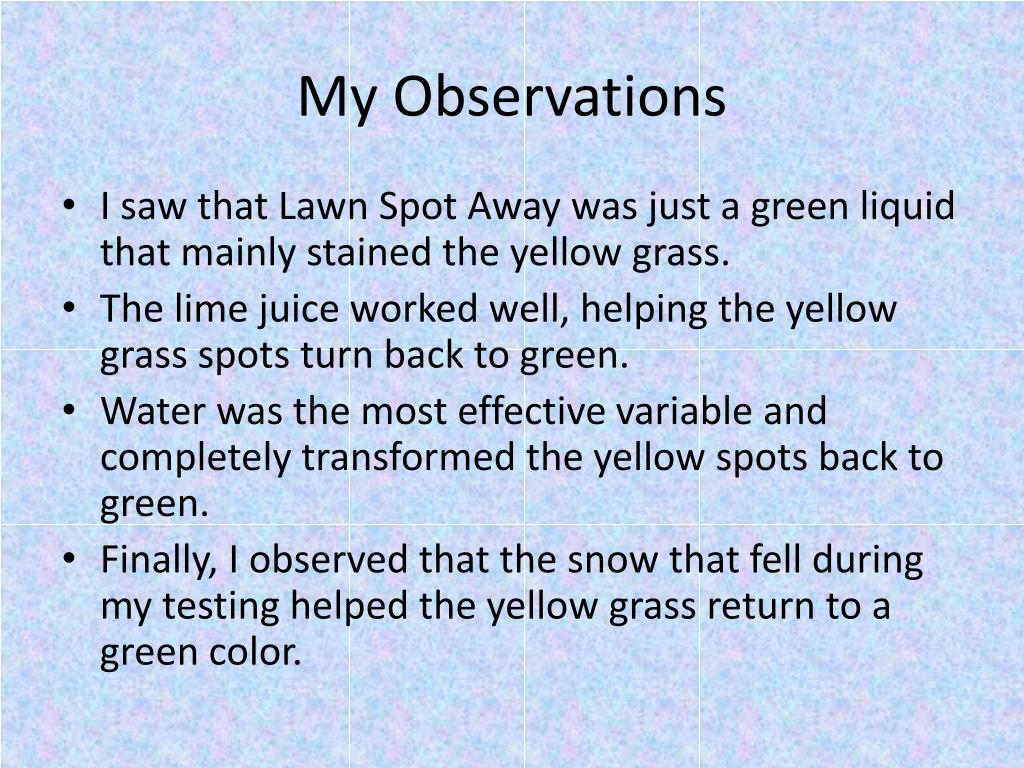 My Observations

• I saw that Lawn Spot Away was just a green liquid that mainly stained the yellow grass.
• The lime juice worked well, helping the yellow grass spots turn back to green.
• Water was the most effective variable and completely transformed the yellow spots back to green.
• Finally, I observed that the snow that fell during my testing helped the yellow grass return to a green color.